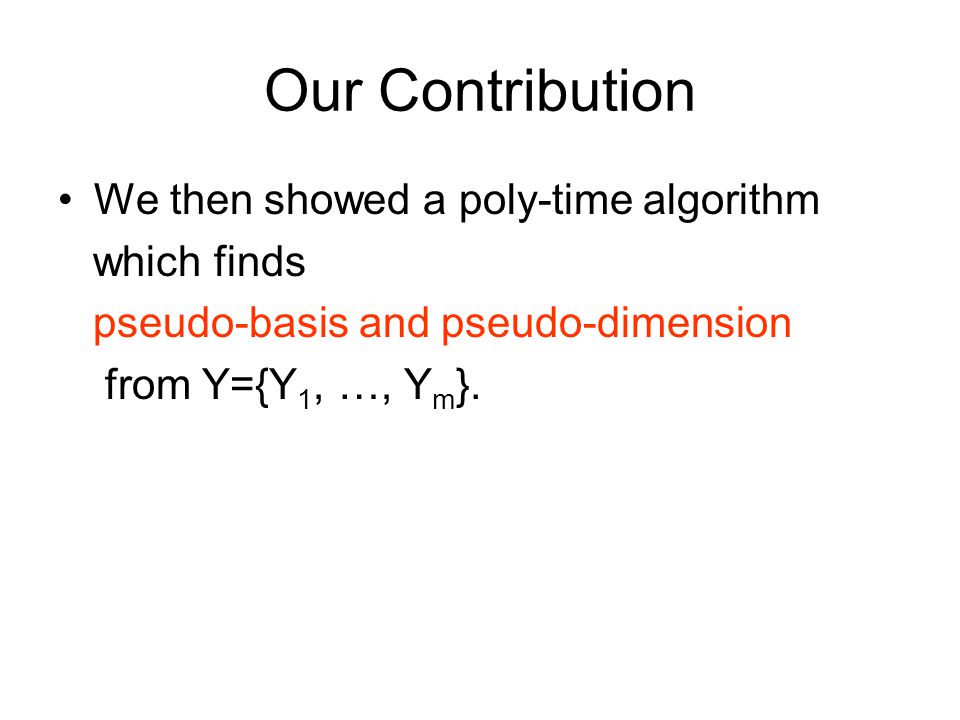 Our Contribution

• We then showed a poly-time algorithm which finds pseudo-basis and pseudo-dimension from $Y=\{Y_1, \ldots, Y_m\}$.